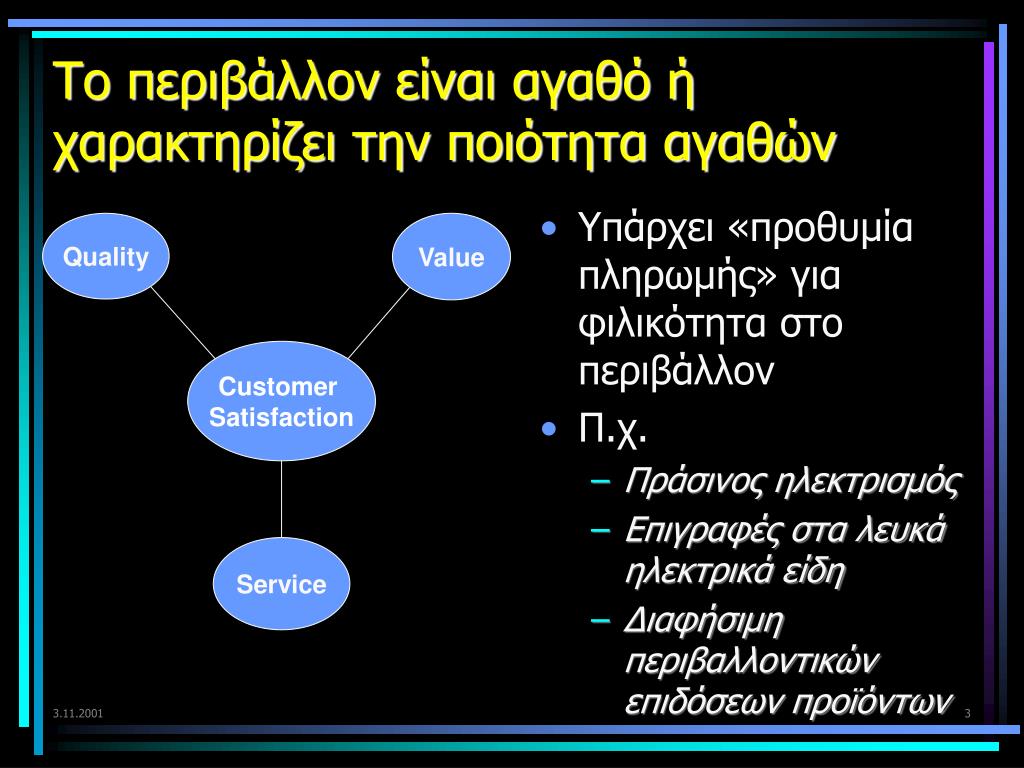 Το περιβάλλον είναι αγαθό ή χαρακτηρίζει την ποιότητα αγαθών

Quality

Value

Customer Satisfaction

Service

• Υπάρχει «προθυμία πληρωμής» για φιλικότητα στο περιβάλλον
• Π.χ.
– Πράσινος ηλεκτρισμός
– Επιγραφές στα λευκά ηλεκτρικά είδη
– Διαφήσιμη περιβαλλοντικών επιδόσεων προϊόντων

3.11.2001

3